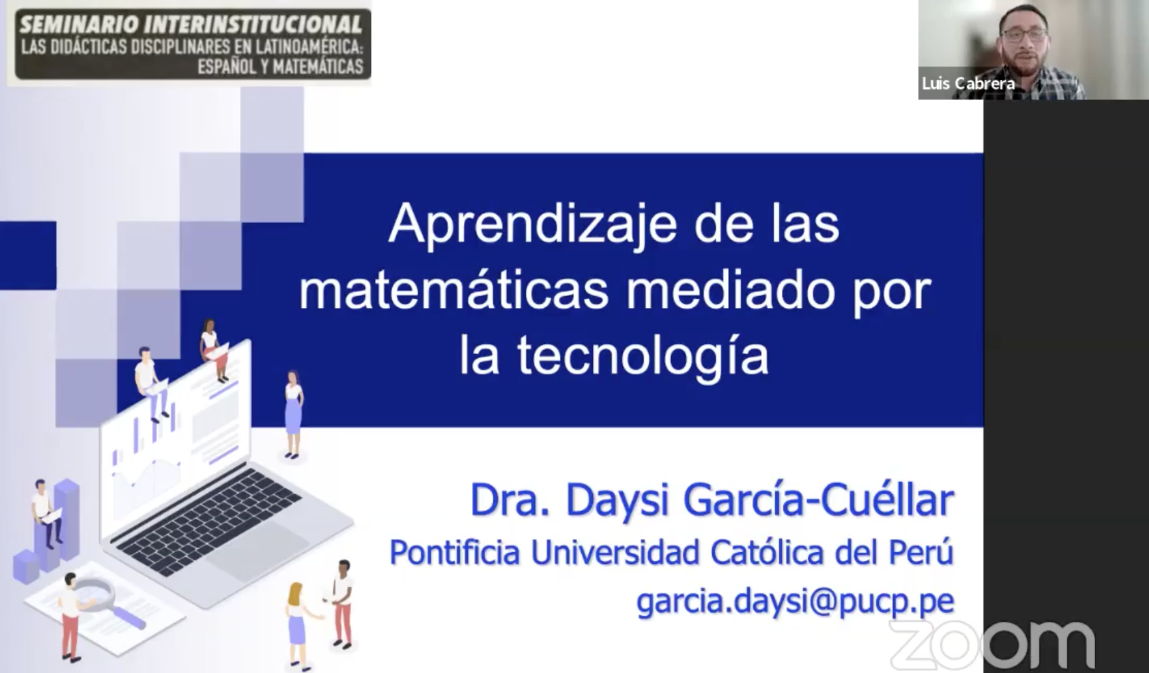 SEMINARIO INTERINSTITUCIONAL
LAS DIDÁCTICAS DISCIPLINARES EN LATINOAMÉRICA: ESPAÑOL Y MATEMÁTICAS

Luis Cabrera

Aprendizaje de las matemáticas mediado por la tecnología

Dra. Daysi García-Cuéllar
Pontificia Universidad Católica del Perú
garcia.daysi@pucp.pe

zoom